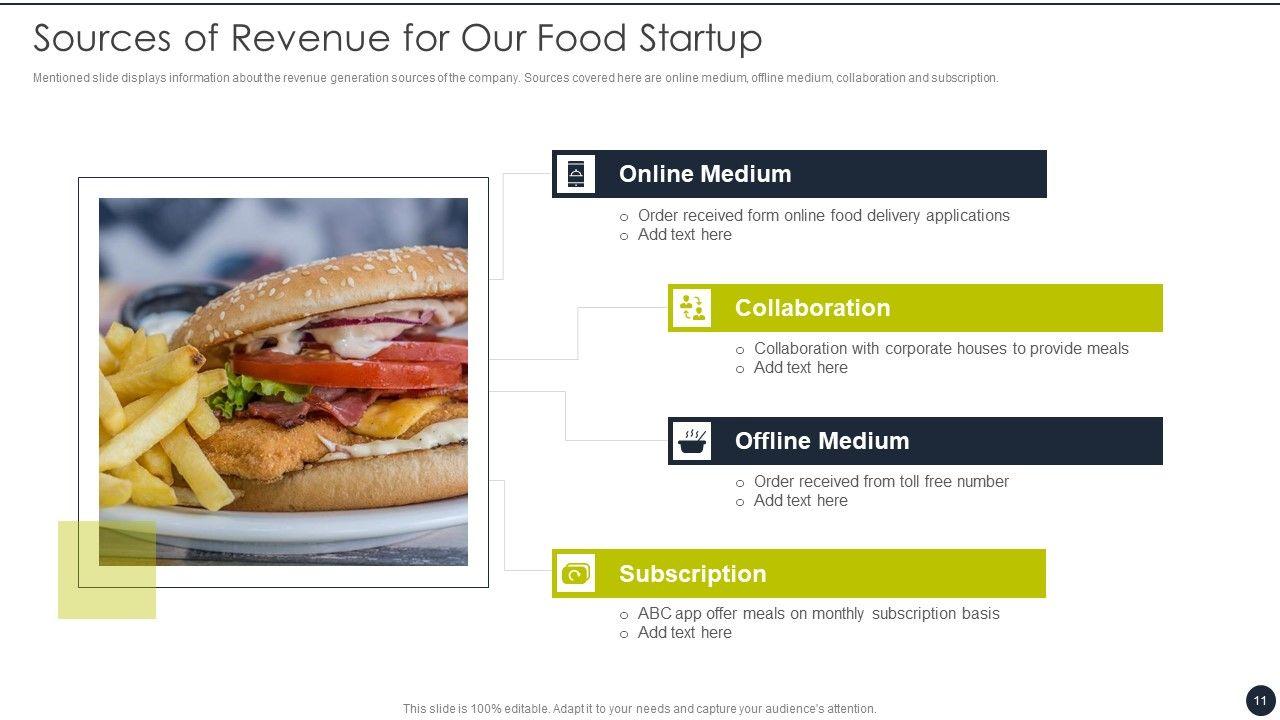 Sources of Revenue for Our Food Startup

Mentioned slide displays information about the revenue generation sources of the company. Sources covered here are online medium, offline medium, collaboration and subscription.

Online Medium
○ Order received form online food delivery applications
○ Add text here

Collaboration
○ Collaboration with corporate houses to provide meals
○ Add text here

Offline Medium
○ Order received from toll free number
○ Add text here

Subscription
○ ABC app offer meals on monthly subscription basis
○ Add text here

This slide is 100% editable. Adapt it to your needs and capture your audience's attention.

11